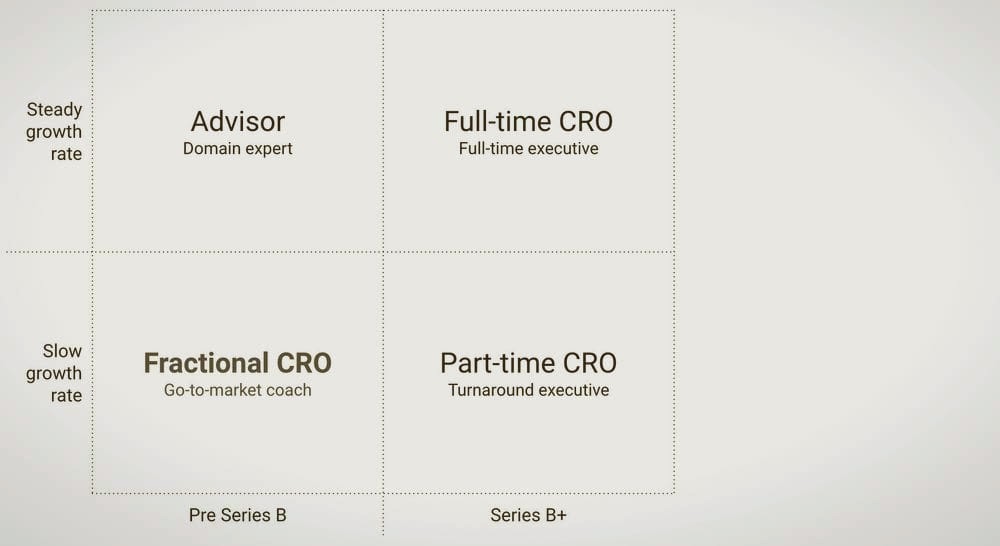 Steady growth rate

Advisor
Domain expert

Full-time CRO
Full-time executive

Slow growth rate

Fractional CRO
Go-to-market coach

Part-time CRO
Turnaround executive

Pre Series B

Series B+